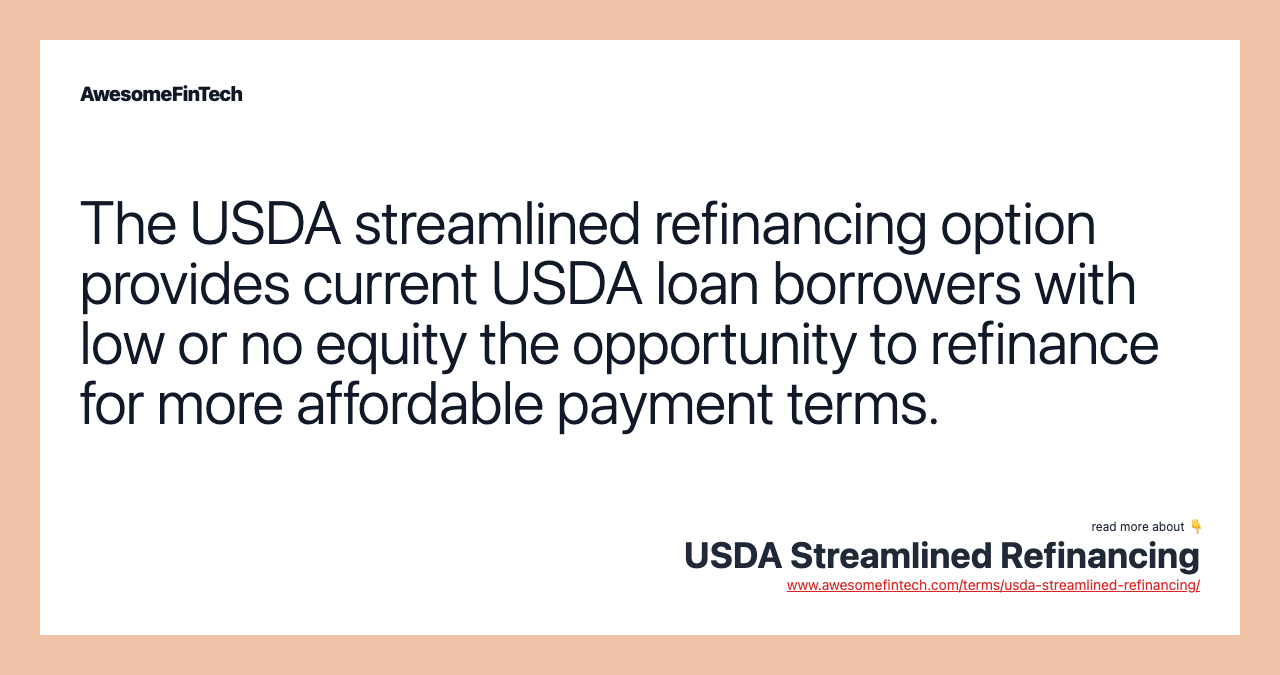 AwesomeFinTech

The USDA streamlined refinancing option provides current USDA loan borrowers with low or no equity the opportunity to refinance for more affordable payment terms.

read more about 👇
USDA Streamlined Refinancing
www.awesomefintech.com/terms/usda-streamlined-refinancing/